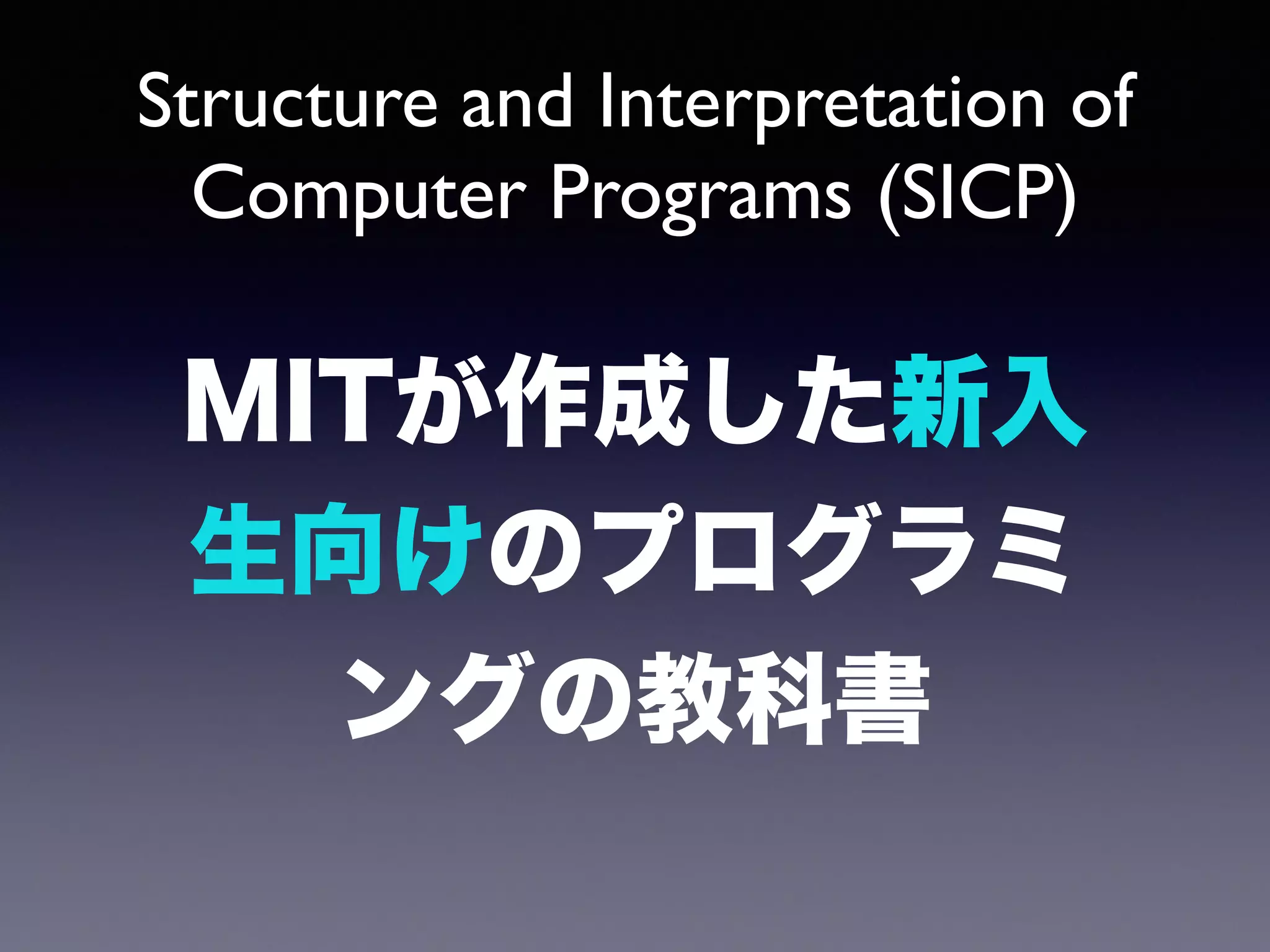 Structure and Interpretation of Computer Programs (SICP)

MITが作成した新入生向けのプログラミングの教科書